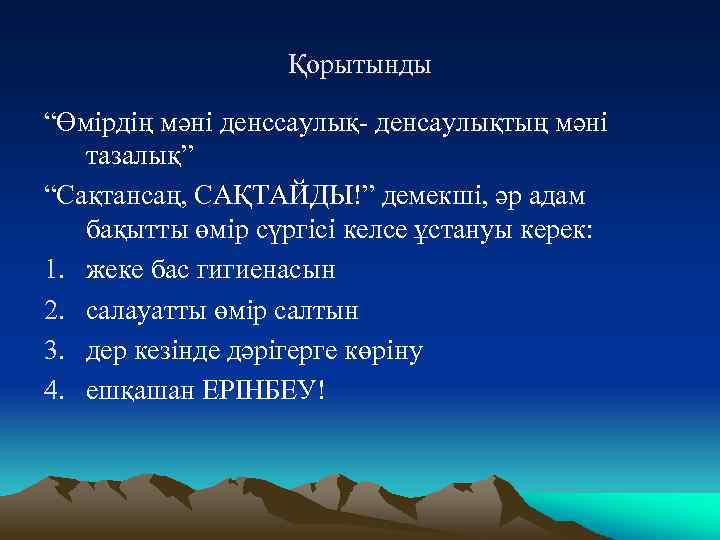 Қорытынды

“Өмірдің мәні денссаулық- денсаулықтың мәні тазалық”

“Сақтансаң, САҚТАЙДЫ!” демекші, әр адам бақытты өмір сүргісі келсе ұстануы керек:

1. жеке бас гигиенасын
2. салауатты өмір салтын
3. дер кезінде дәрігерге көріну
4. ешқашан ЕРІНБЕУ!